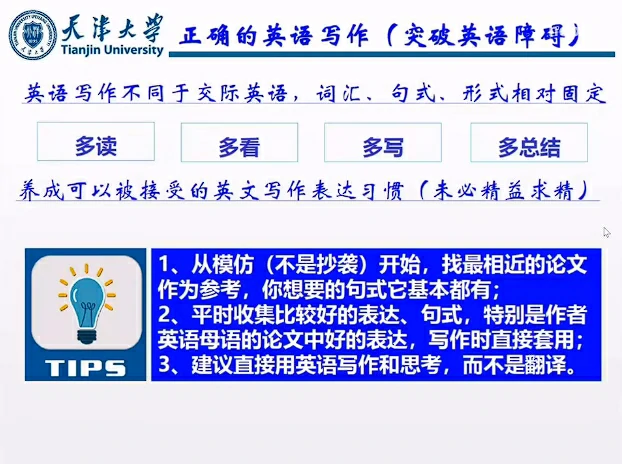 天津大学
Tianjin University
正确的英语写作（突破英语障碍）

英语写作不同于交际英语，词汇、句式、形式相对固定

多读

多看

多写

多总结

养成可以被接受的英文写作表达习惯（未必精益求精）

TIPS

1、从模仿（不是抄袭）开始，找最相近的论文作为参考，你想要的句式它基本都有；
2、平时收集比较好的表达、句式，特别是作者英语母语的论文中好的表达，写作时直接套用；
3、建议直接用英语写作和思考，而不是翻译。